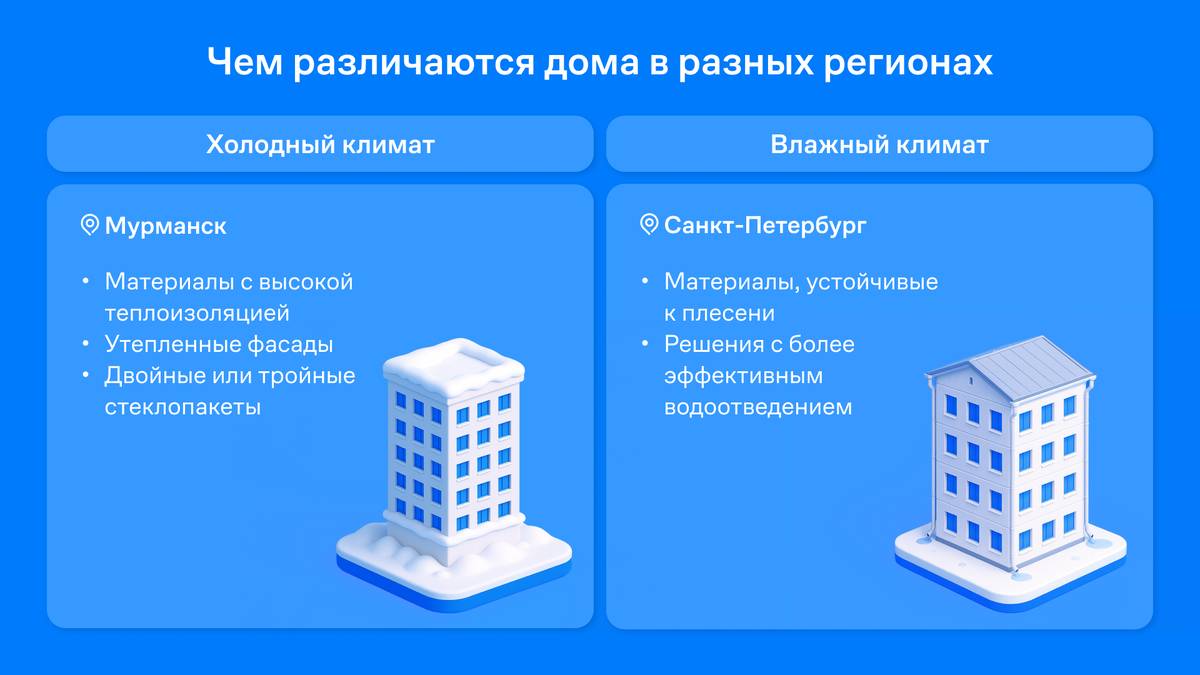 Чем различаются дома в разных регионах

Холодный климат

Мурманск

• Материалы с высокой теплоизоляцией
• Утепленные фасады
• Двойные или тройные стеклопакеты

Влажный климат

Санкт-Петербург

• Материалы, устойчивые к плесени
• Решения с более эффективным водоотведением